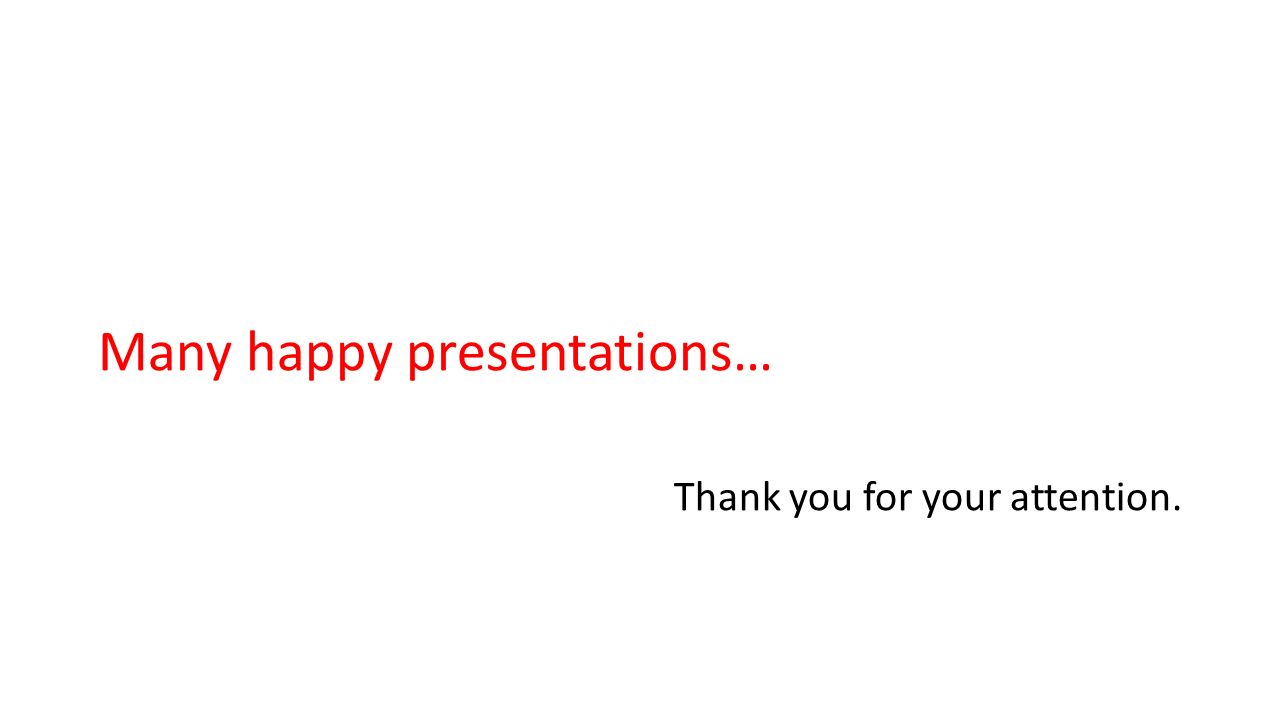 Many happy presentations…

Thank you for your attention.